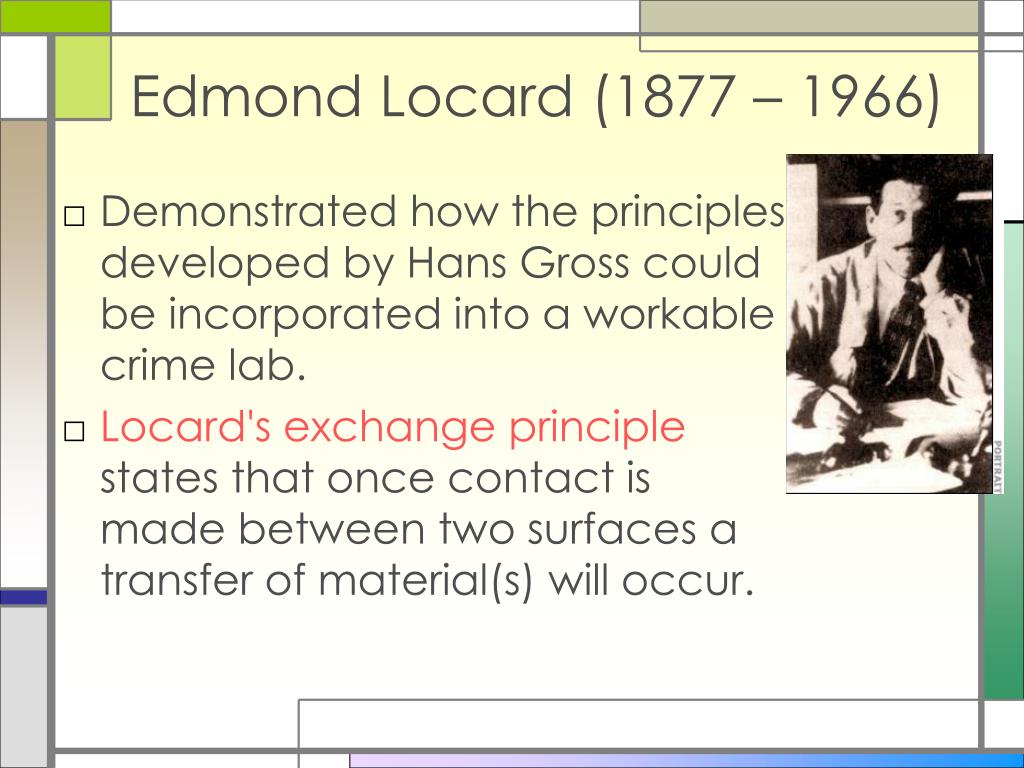 Edmond Locard (1877 – 1966)

□ Demonstrated how the principles developed by Hans Gross could be incorporated into a workable crime lab.

□ Locard's exchange principle states that once contact is made between two surfaces a transfer of material(s) will occur.

PORTRAIT